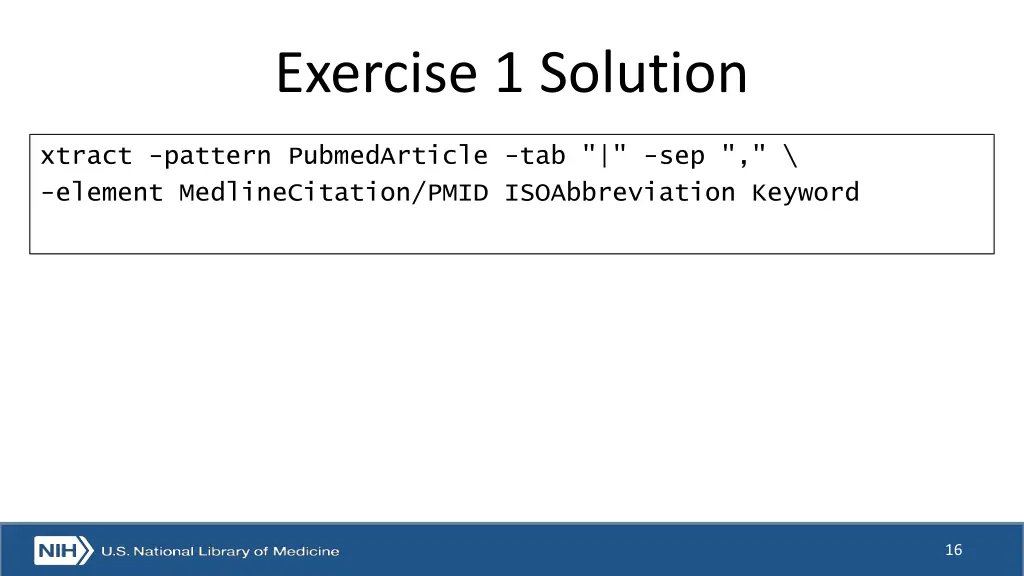 Exercise 1 Solution

xtract -pattern PubmedArticle -tab "|" -sep "," \
-element MedlineCitation/PMID ISOAbbreviation Keyword

NIH U.S. National Library of Medicine

16